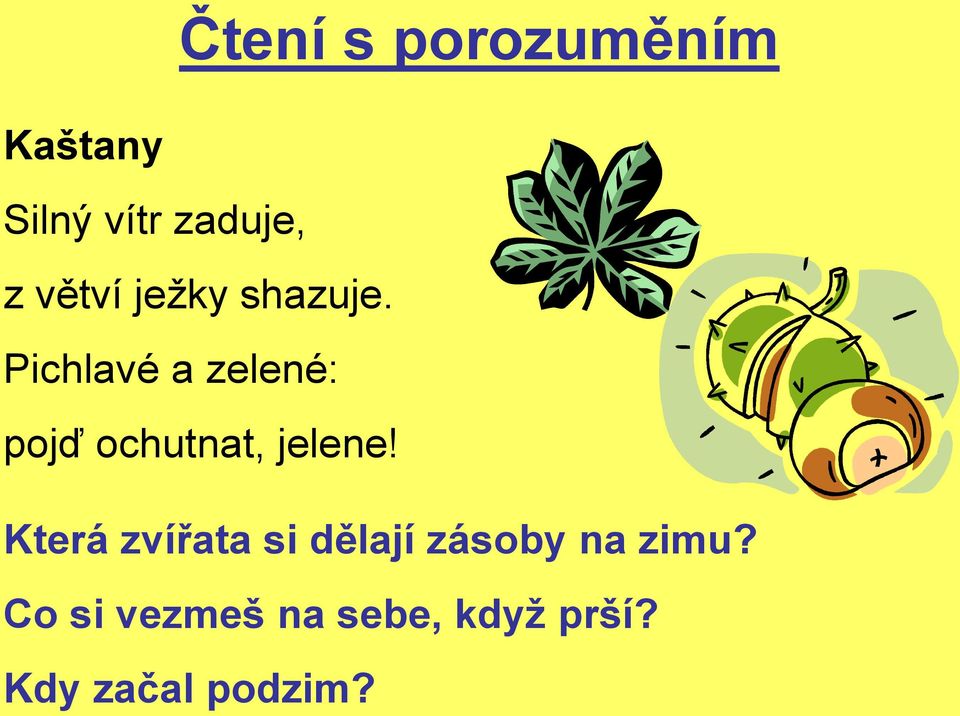 Čtení s porozuměním

Kaštany

Silný vítr zaduje,

z větví ježky shazuje.

Pichlavé a zelené:

pojď ochutnat, jelene!

Která zvířata si dělají zásoby na zimu?

Co si vezmeš na sebe, když prší?

Kdy začal podzim?